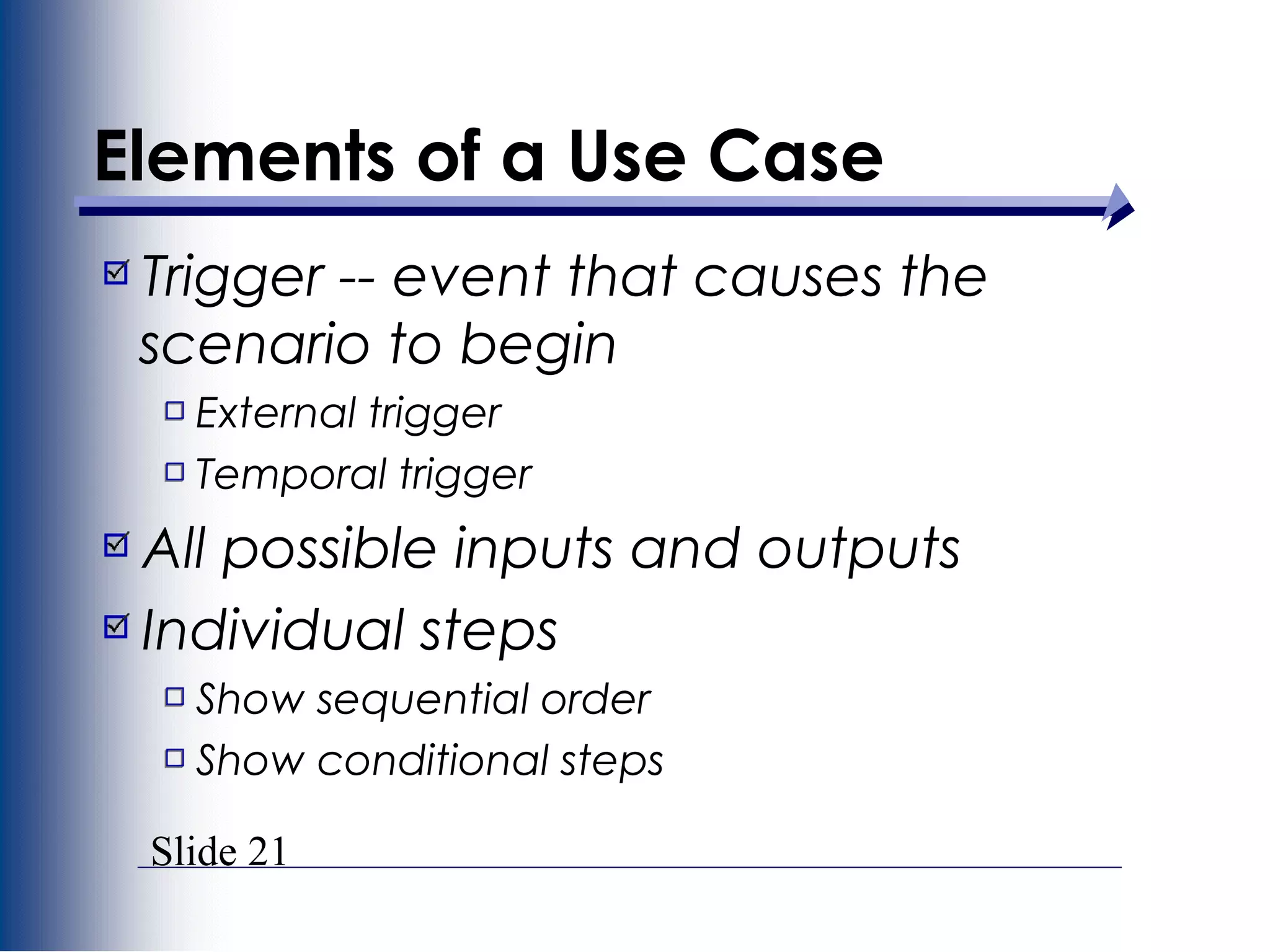 Elements of a Use Case

Trigger -- event that causes the scenario to begin

External trigger

Temporal trigger

All possible inputs and outputs

Individual steps

Show sequential order

Show conditional steps

Slide 21